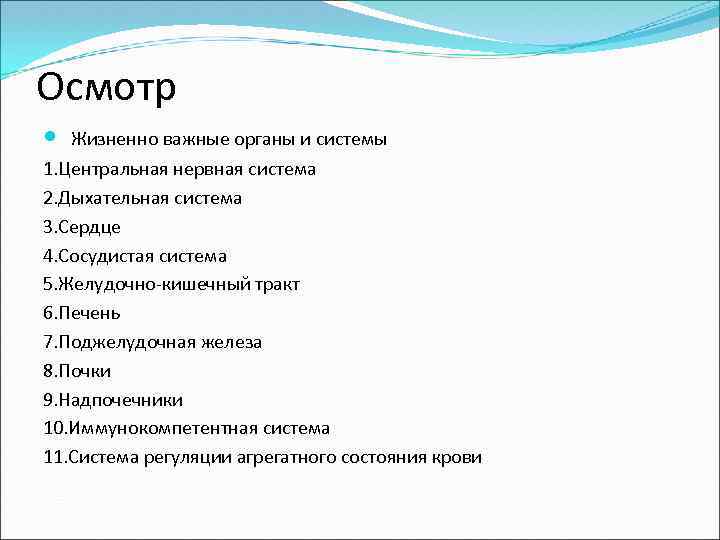 Осмотр

Жизненно важные органы и системы

1.Центральная нервная система

2.Дыхательная система

3.Сердце

4.Сосудистая система

5.Желудочно-кишечный тракт

6.Печень

7.Поджелудочная железа

8.Почки

9.Надпочечники

10.Иммунокомпетентная система

11.Система регуляции агрегатного состояния крови